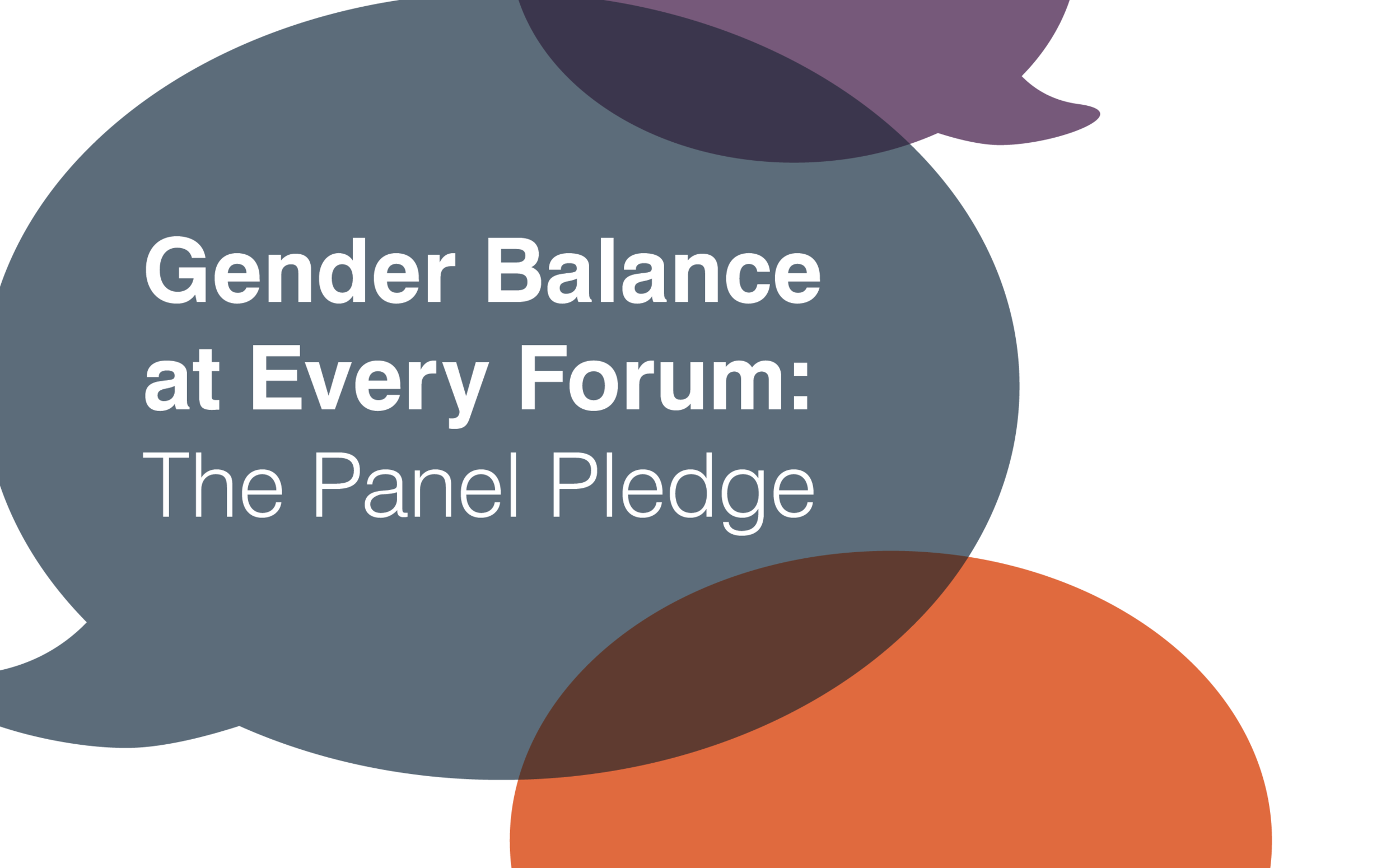 Gender Balance at Every Forum:
The Panel Pledge